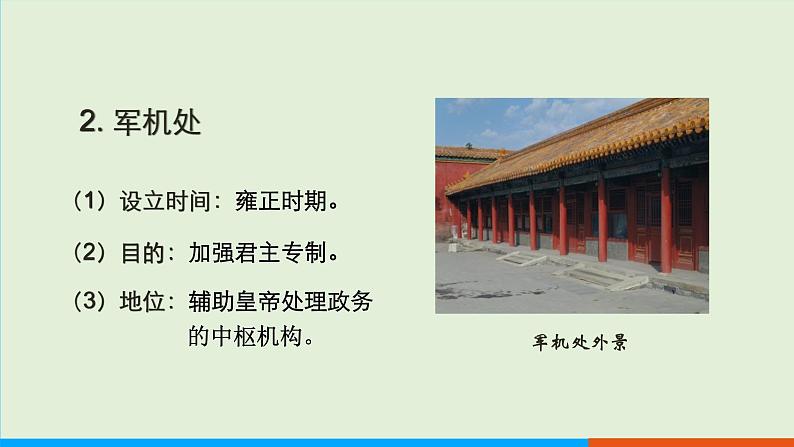 2. 军机处

（1）设立时间：雍正时期。

（2）目的：加强君主专制。

（3）地位：辅助皇帝处理政务的中枢机构。

军机处外景